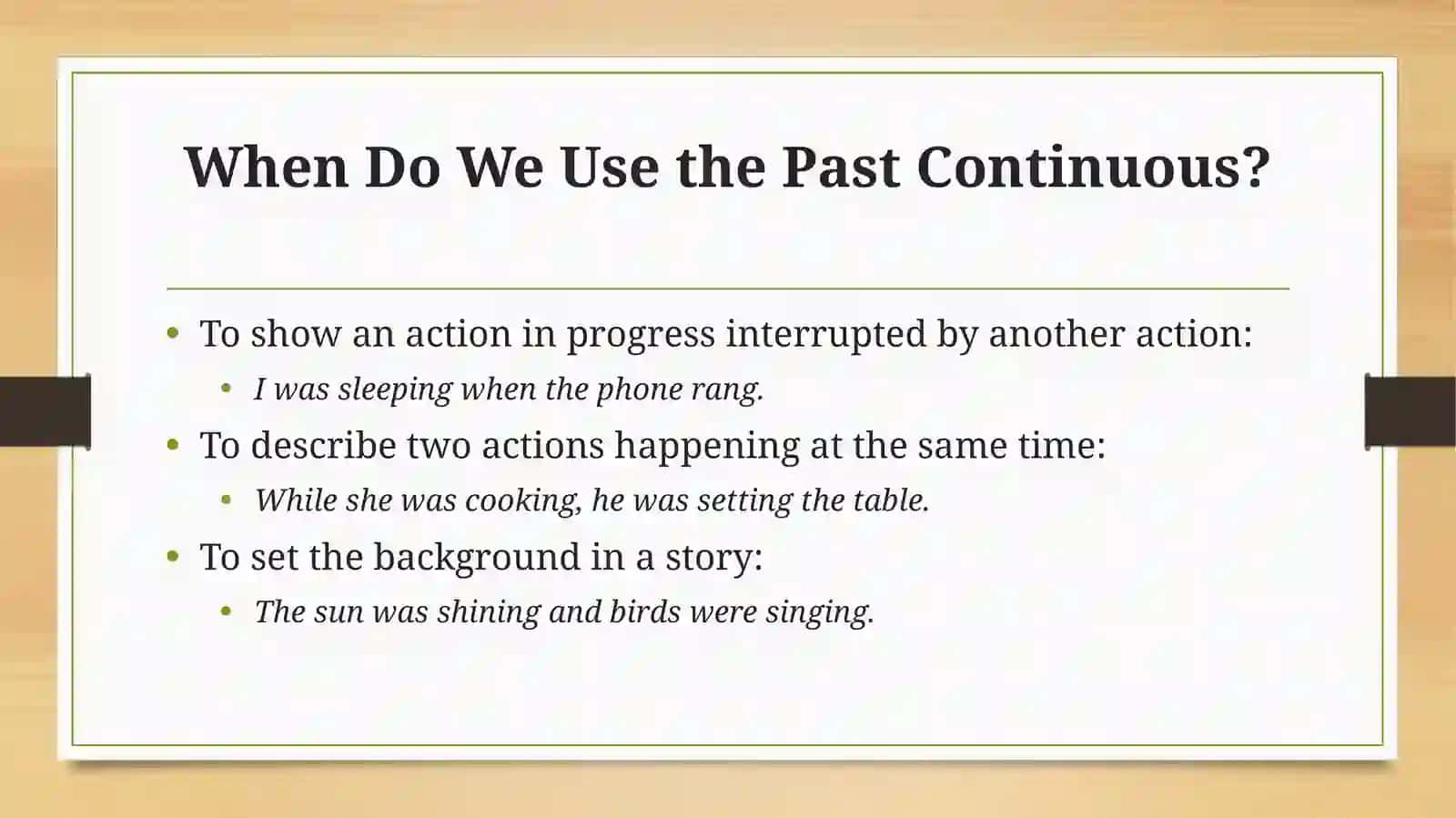 When Do We Use the Past Continuous?

• To show an action in progress interrupted by another action:
  • I was sleeping when the phone rang.
• To describe two actions happening at the same time:
  • While she was cooking, he was setting the table.
• To set the background in a story:
  • The sun was shining and birds were singing.